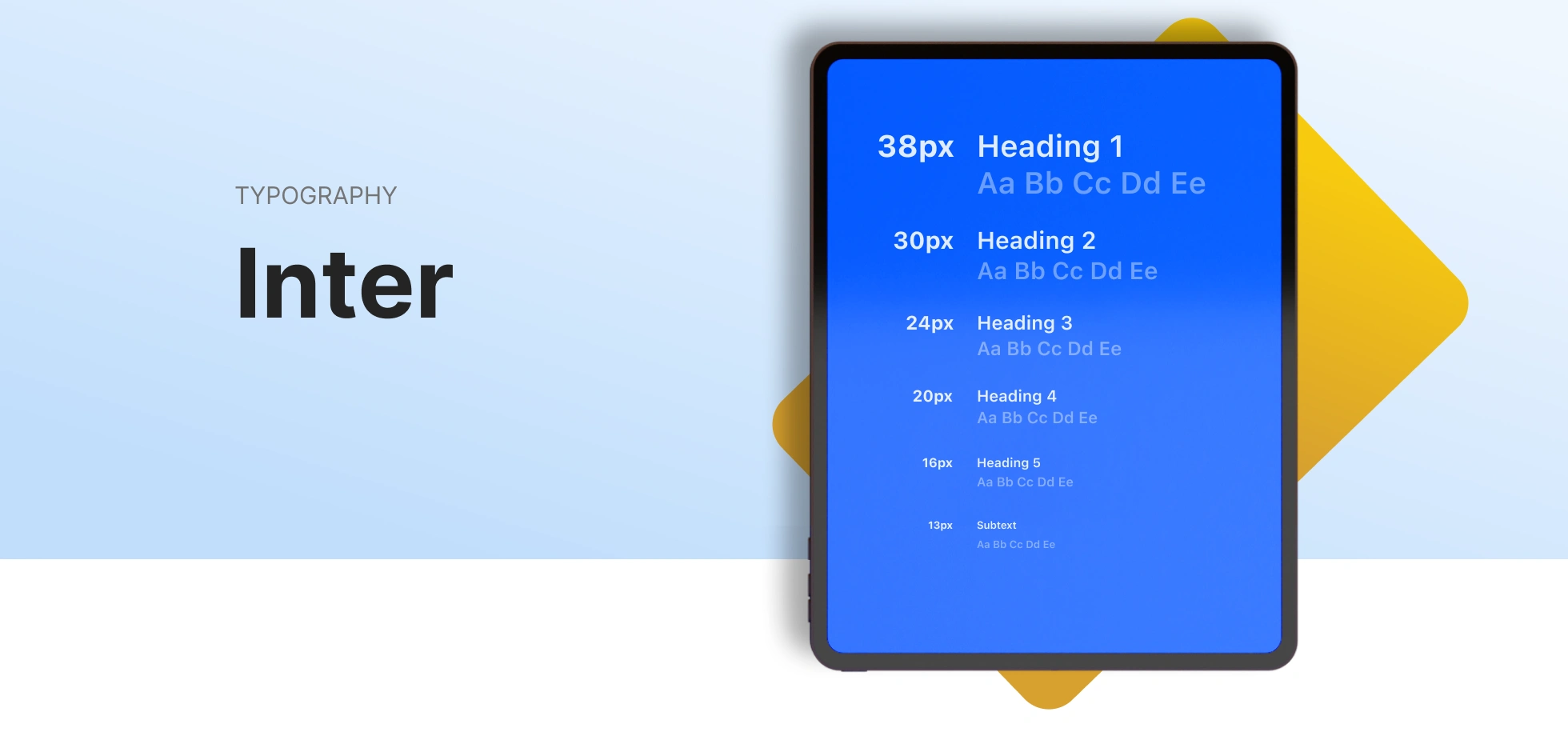 TYPOGRAPHY

Inter

38px Heading 1
Aa Bb Cc Dd Ee

30px Heading 2
Aa Bb Cc Dd Ee

24px Heading 3
Aa Bb Cc Dd Ee

20px Heading 4
Aa Bb Cc Dd Ee

16px Heading 5
Aa Bb Cc Dd Ee

13px Subtext
Aa Bb Cc Dd Ee